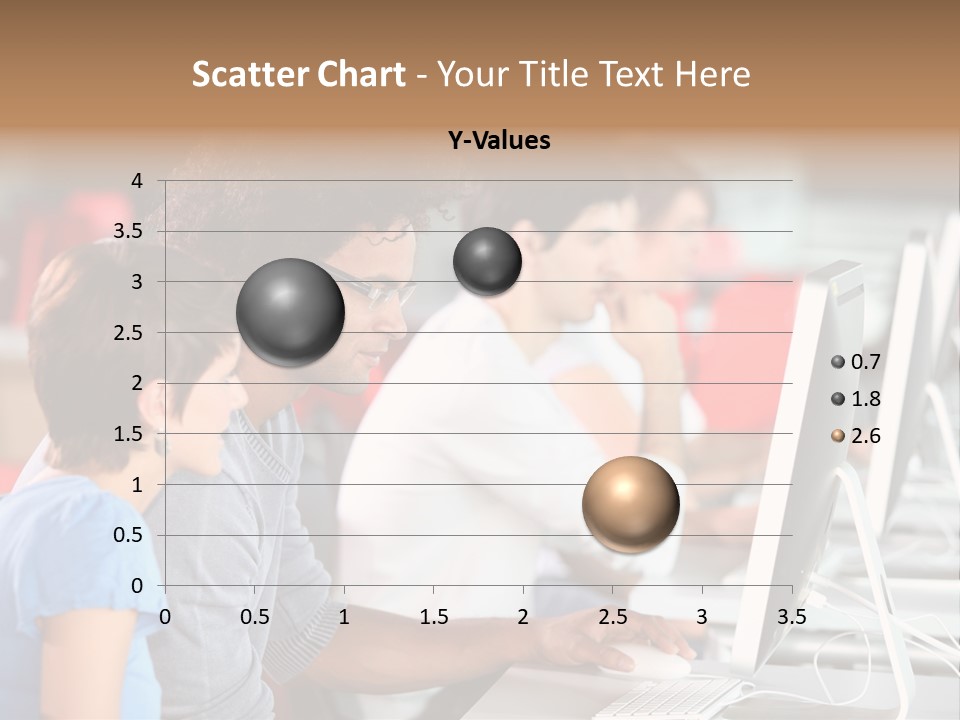 Scatter Chart - Your Title Text Here

Y-Values

4
3.5
3
2.5
2
1.5
1
0.5
0

0 0.5 1 1.5 2 2.5 3 3.5

0.7
1.8
2.6